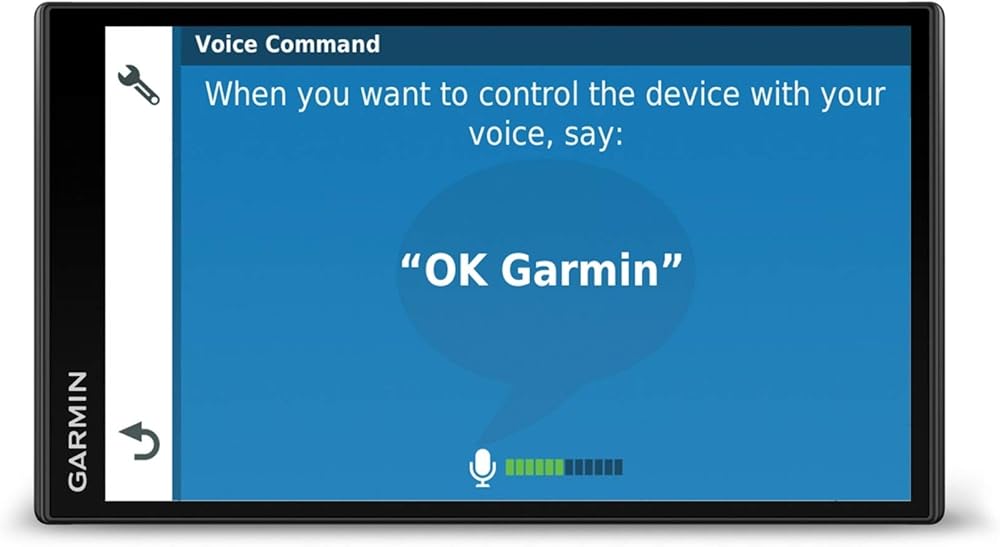 Voice Command

When you want to control the device with your voice, say:

“OK Garmin”

GARMIN